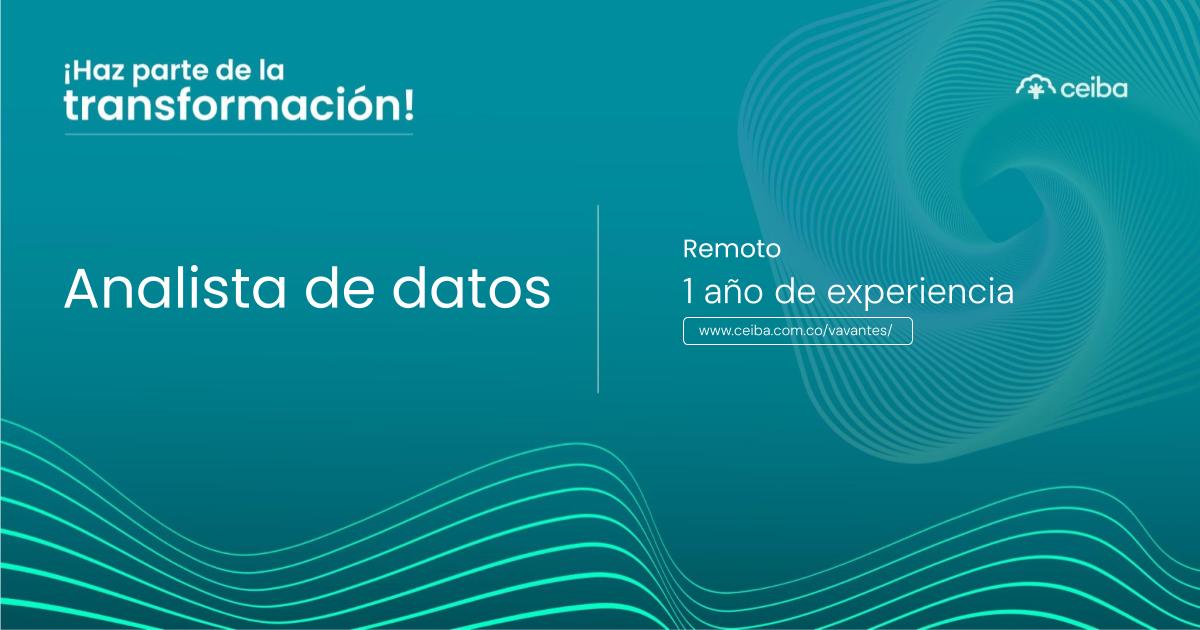 ¡Haz parte de la transformación!

ceiba

Analista de datos

Remoto

1 año de experiencia

www.ceiba.com.co/vavantes/